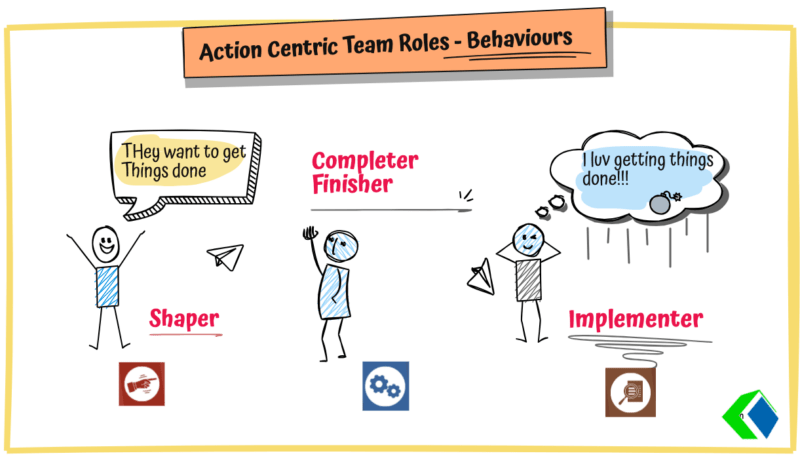 Action Centric Team Roles - Behaviours

THey want to get Things done

Completer Finisher

I luv getting things done!!!

Shaper

Implementer